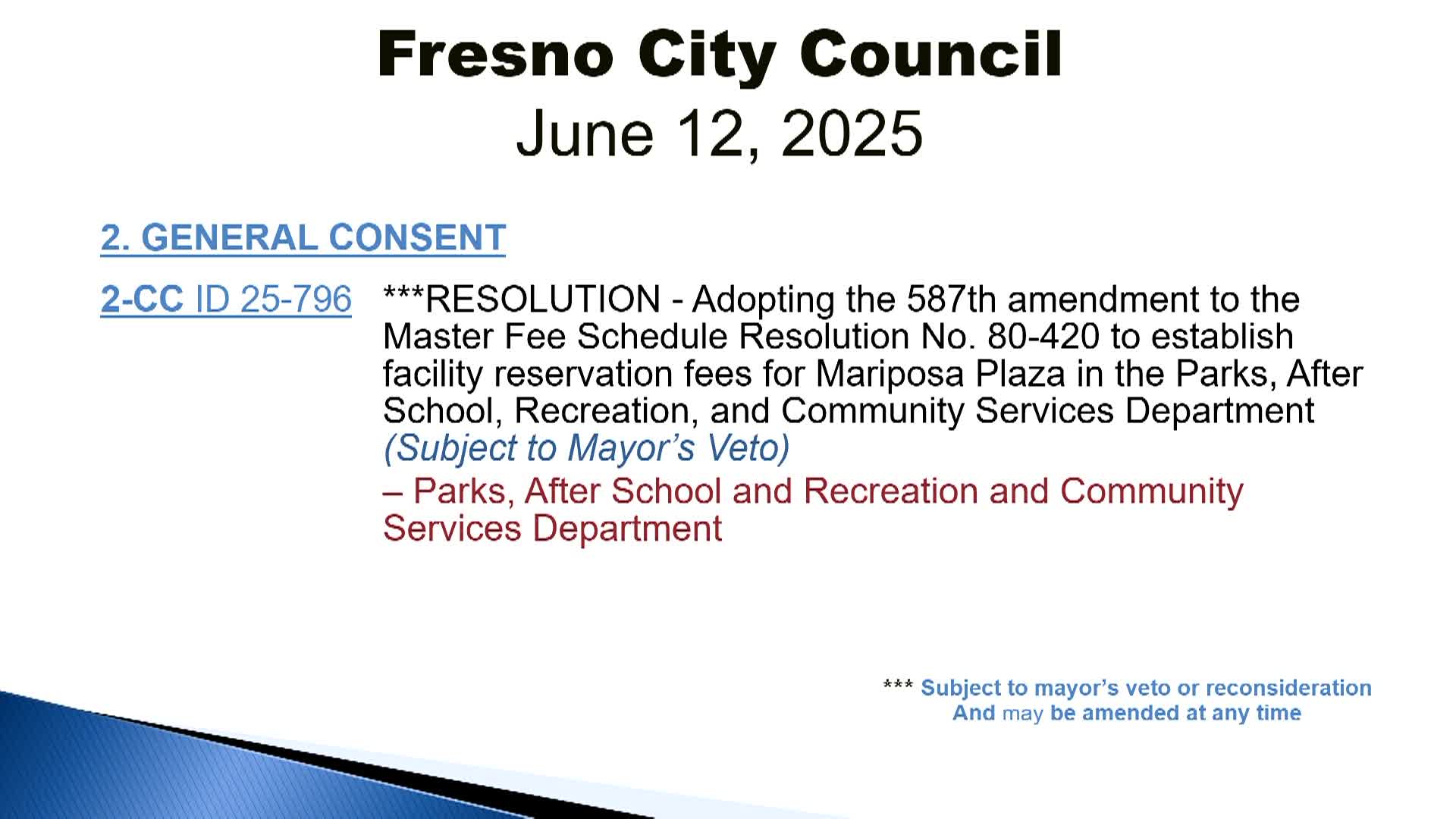 Fresno City Council
June 12, 2025

2. GENERAL CONSENT

2-CC ID 25-796

***RESOLUTION - Adopting the 587th amendment to the Master Fee Schedule Resolution No. 80-420 to establish facility reservation fees for Mariposa Plaza in the Parks, After School, Recreation, and Community Services Department (Subject to Mayor's Veto)

– Parks, After School and Recreation and Community Services Department

*** Subject to mayor's veto or reconsideration
And may be amended at any time